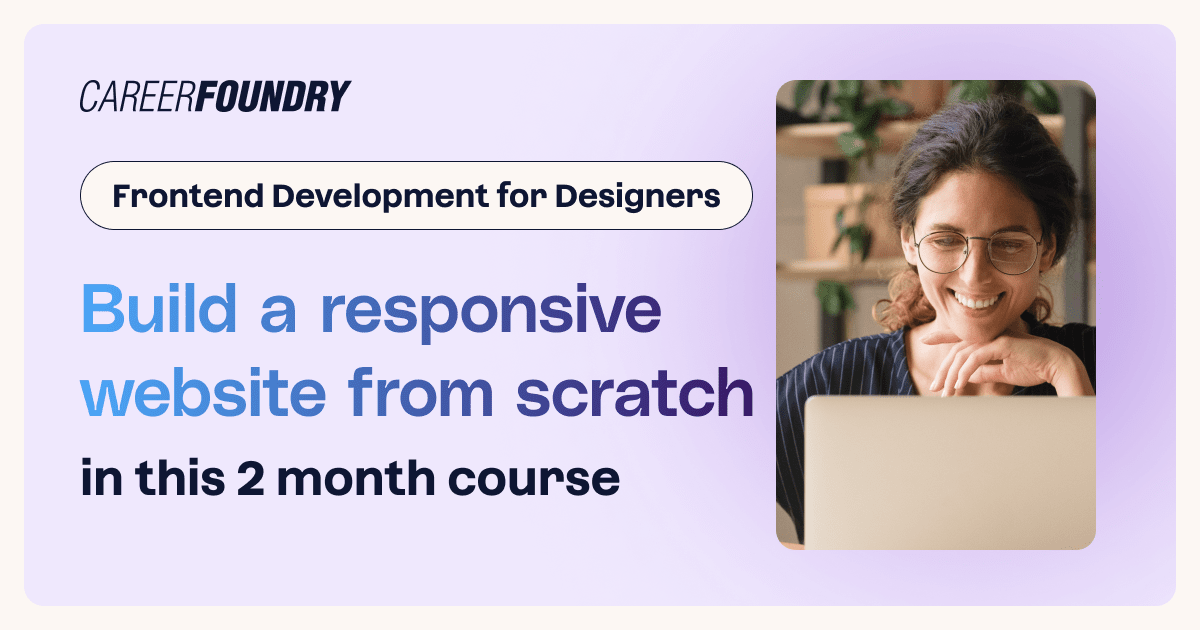 CAREERFOUNDRY

Frontend Development for Designers

Build a responsive website from scratch

in this 2 month course